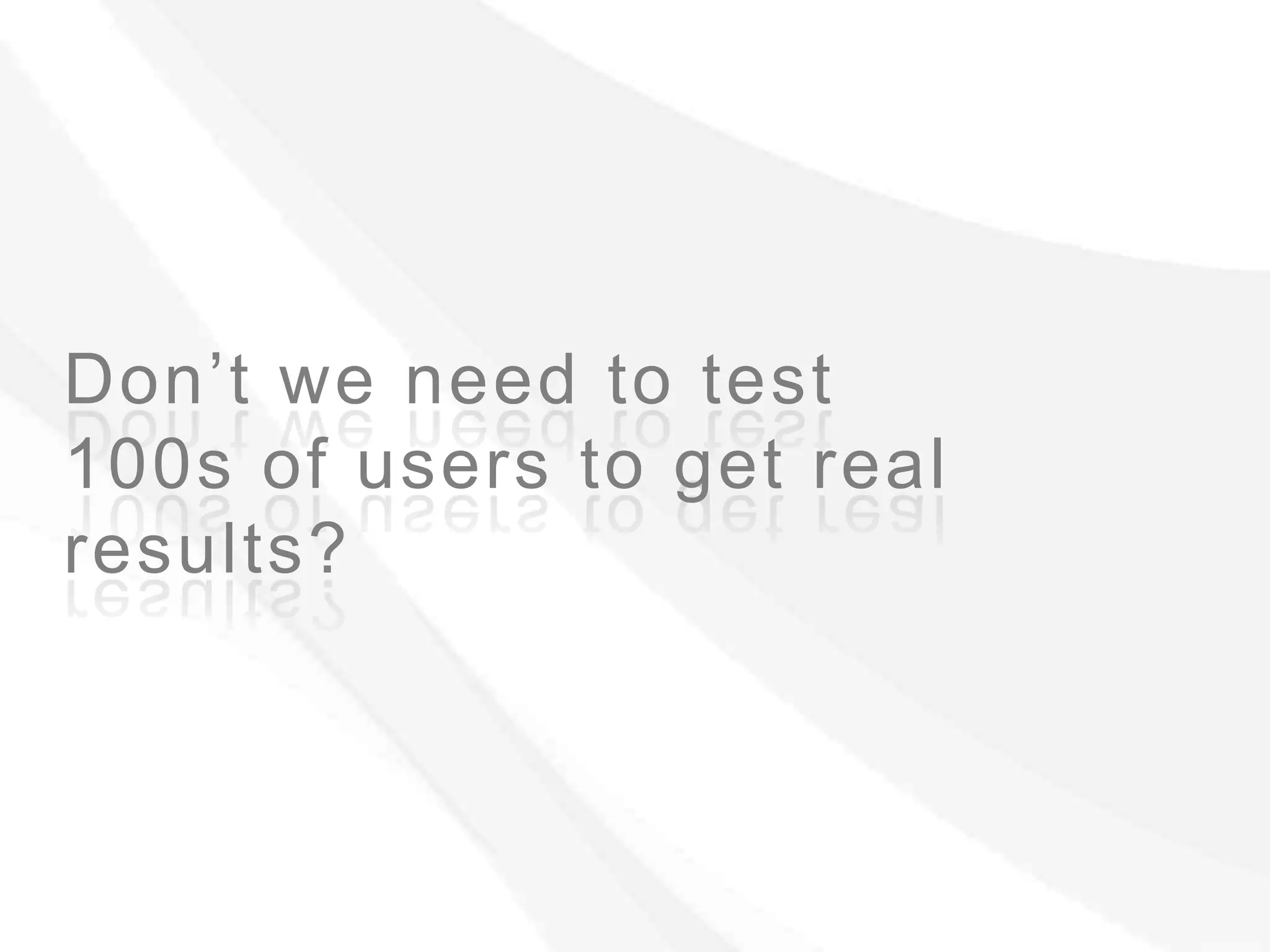 Don’t we need to test 100s of users to get real results?